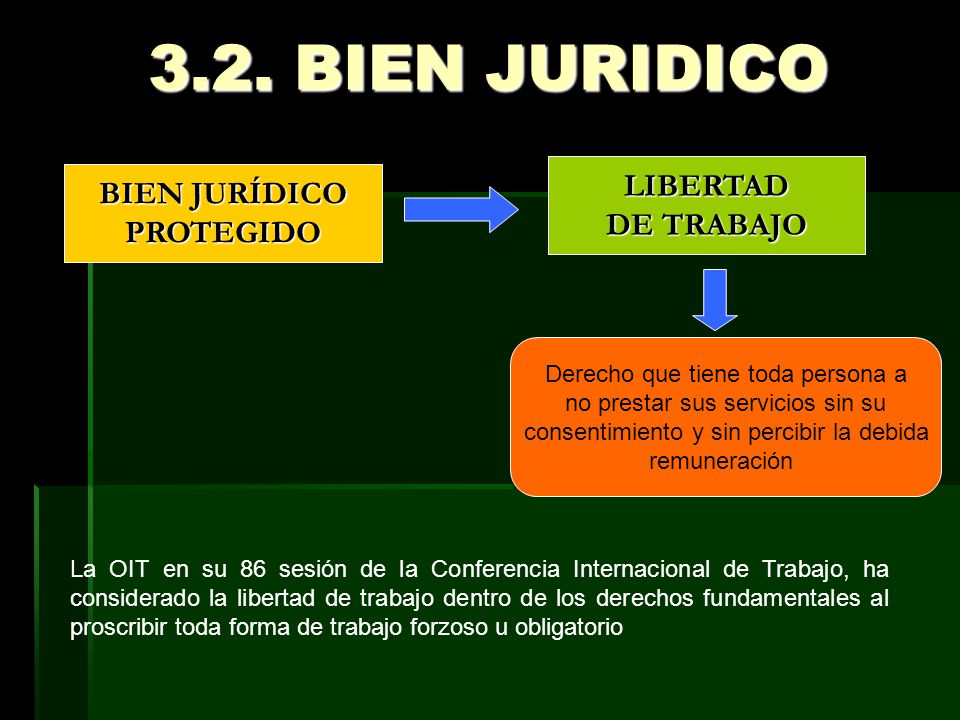 3.2. BIEN JURIDICO

BIEN JURÍDICO PROTEGIDO

LIBERTAD DE TRABAJO

Derecho que tiene toda persona a no prestar sus servicios sin su consentimiento y sin percibir la debida remuneración

La OIT en su 86 sesión de la Conferencia Internacional de Trabajo, ha considerado la libertad de trabajo dentro de los derechos fundamentales al proscribir toda forma de trabajo forzoso u obligatorio